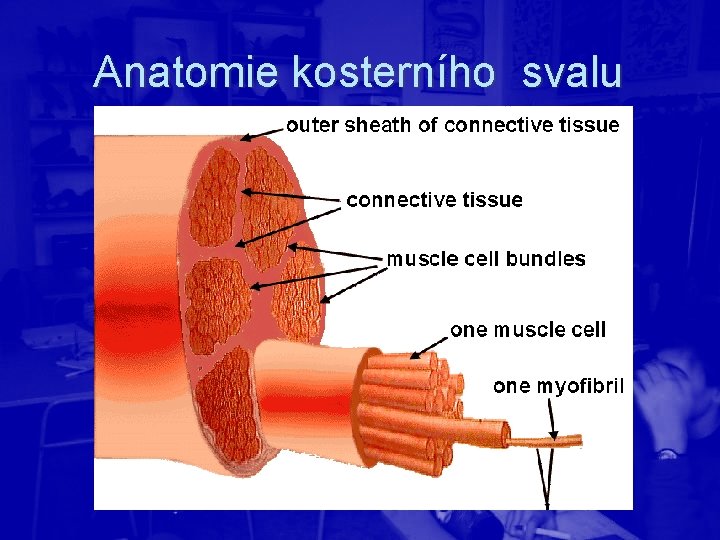 Anatomie kosterního svalu

outer sheath of connective tissue

connective tissue

muscle cell bundles

one muscle cell

one myofibril